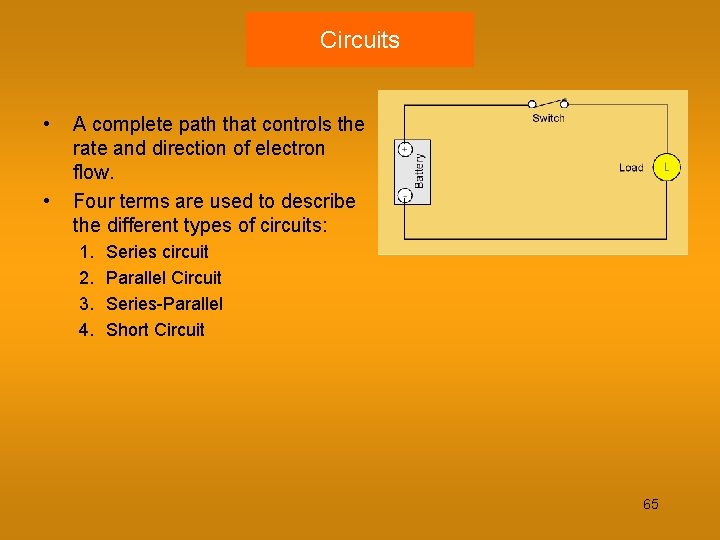 Circuits

• A complete path that controls the rate and direction of electron flow.
• Four terms are used to describe the different types of circuits:
1. Series circuit
2. Parallel Circuit
3. Series-Parallel
4. Short Circuit

Switch
+
Battery
−
Load
L

65